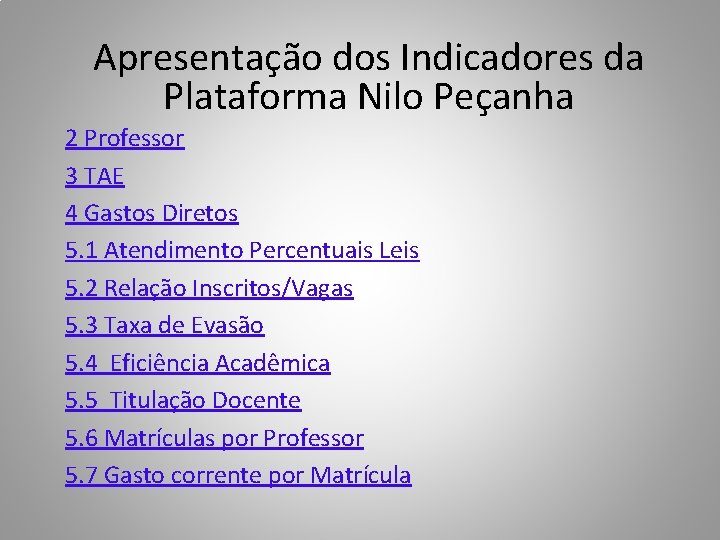 Apresentação dos Indicadores da Plataforma Nilo Peçanha

2 Professor

3 TAE

4 Gastos Diretos

5.1 Atendimento Percentuais Leis

5.2 Relação Inscritos/Vagas

5.3 Taxa de Evasão

5.4 Eficiência Acadêmica

5.5 Titulação Docente

5.6 Matrículas por Professor

5.7 Gasto corrente por Matrícula